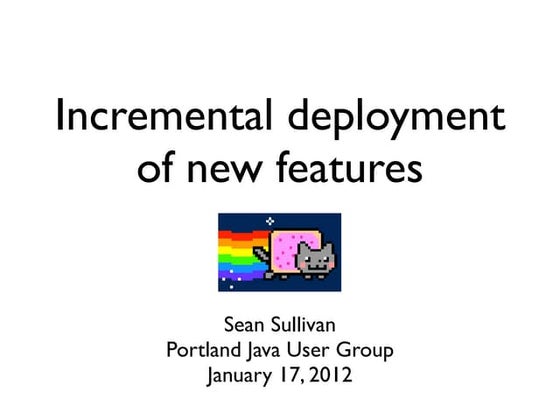 Incremental deployment of new features

Sean Sullivan
Portland Java User Group
January 17, 2012